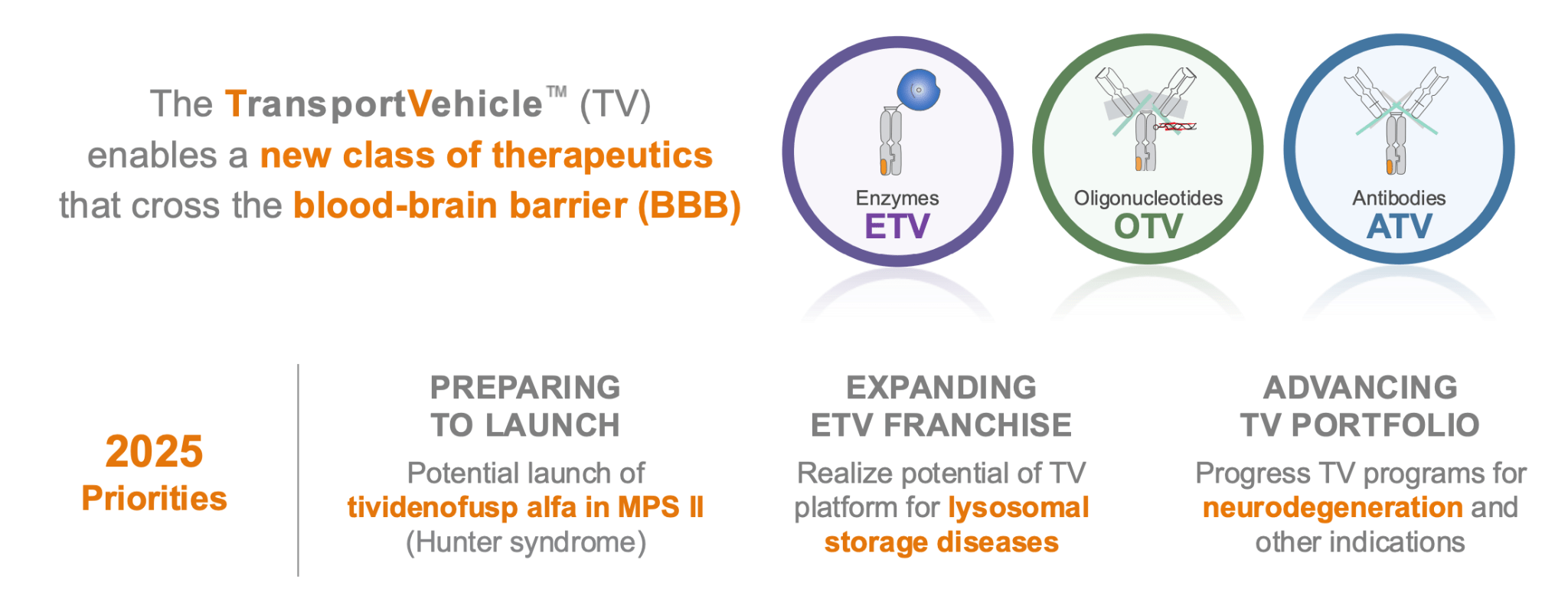 The TransportVehicle™ (TV) enables a new class of therapeutics that cross the blood-brain barrier (BBB)

Enzymes
ETV

Oligonucleotides
OTV

Antibodies
ATV

2025
Priorities

PREPARING TO LAUNCH
Potential launch of tividenofusp alfa in MPS II (Hunter syndrome)

EXPANDING ETV FRANCHISE
Realize potential of TV platform for lysosomal storage diseases

ADVANCING TV PORTFOLIO
Progress TV programs for neurodegeneration and other indications